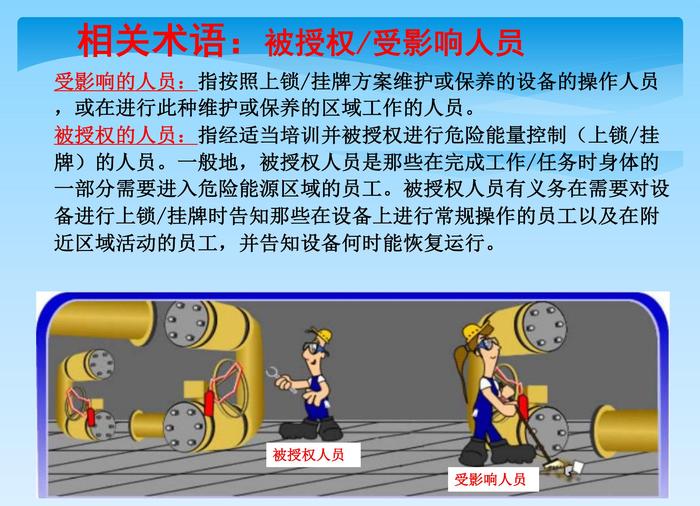 相关术语：被授权/受影响人员

受影响的人员：指按照上锁/挂牌方案维护或保养的设备的操作人员，或在进行此种维护或保养的区域工作的人员。

被授权的人员：指经适当培训并被授权进行危险能量控制（上锁/挂牌）的人员。一般地，被授权人员是那些在完成工作/任务时身体的一部分需要进入危险能源区域的员工。被授权人员有义务在需要对设备进行上锁/挂牌时告知那些在设备上进行常规操作的员工以及在附近区域活动的员工，并告知设备何时能恢复运行。

被授权人员

受影响人员